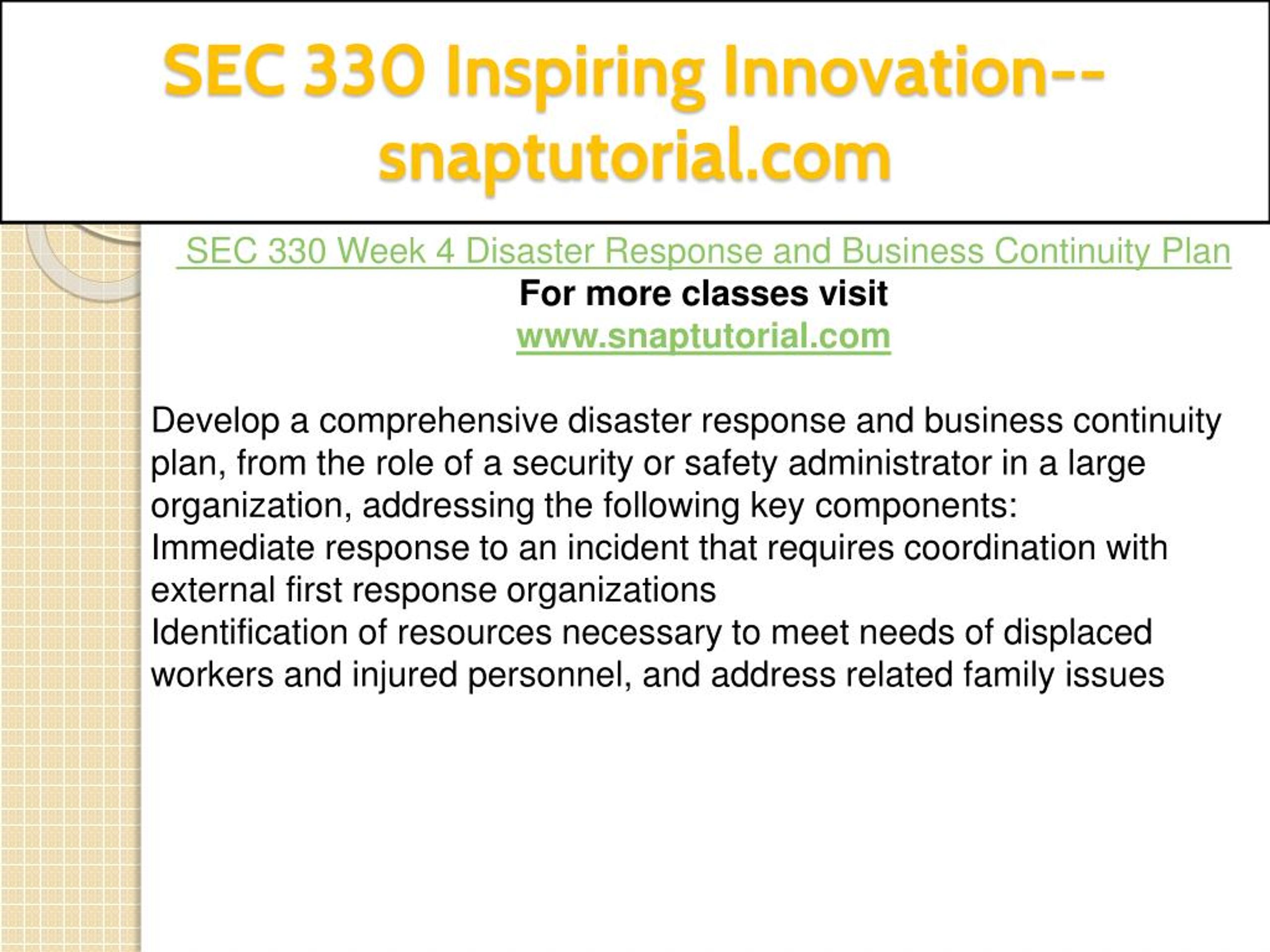 SEC 330 Inspiring Innovation--snaptutorial.com

SEC 330 Week 4 Disaster Response and Business Continuity Plan
For more classes visit
www.snaptutorial.com

Develop a comprehensive disaster response and business continuity plan, from the role of a security or safety administrator in a large organization, addressing the following key components:
Immediate response to an incident that requires coordination with external first response organizations
Identification of resources necessary to meet needs of displaced workers and injured personnel, and address related family issues